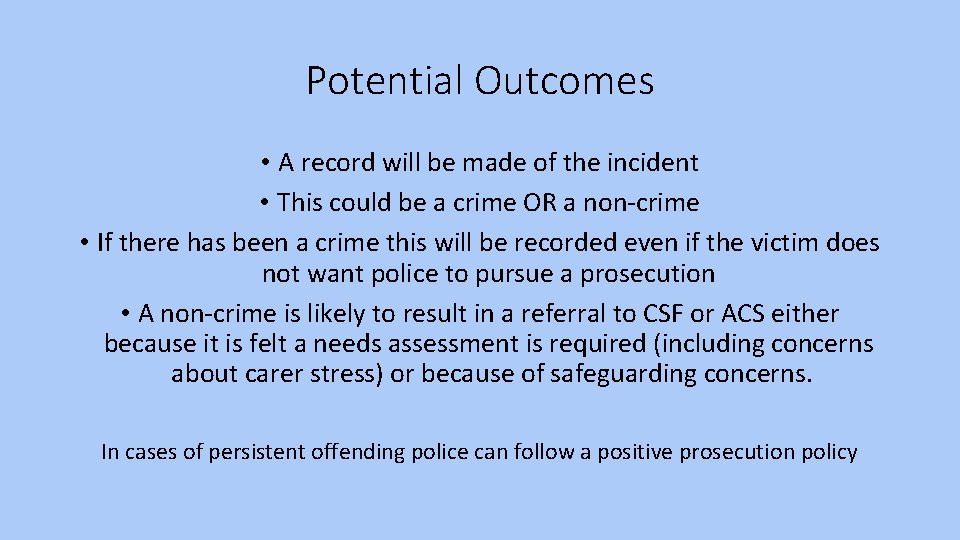 Potential Outcomes

• A record will be made of the incident
• This could be a crime OR a non-crime
• If there has been a crime this will be recorded even if the victim does not want police to pursue a prosecution
• A non-crime is likely to result in a referral to CSF or ACS either because it is felt a needs assessment is required (including concerns about carer stress) or because of safeguarding concerns.

In cases of persistent offending police can follow a positive prosecution policy